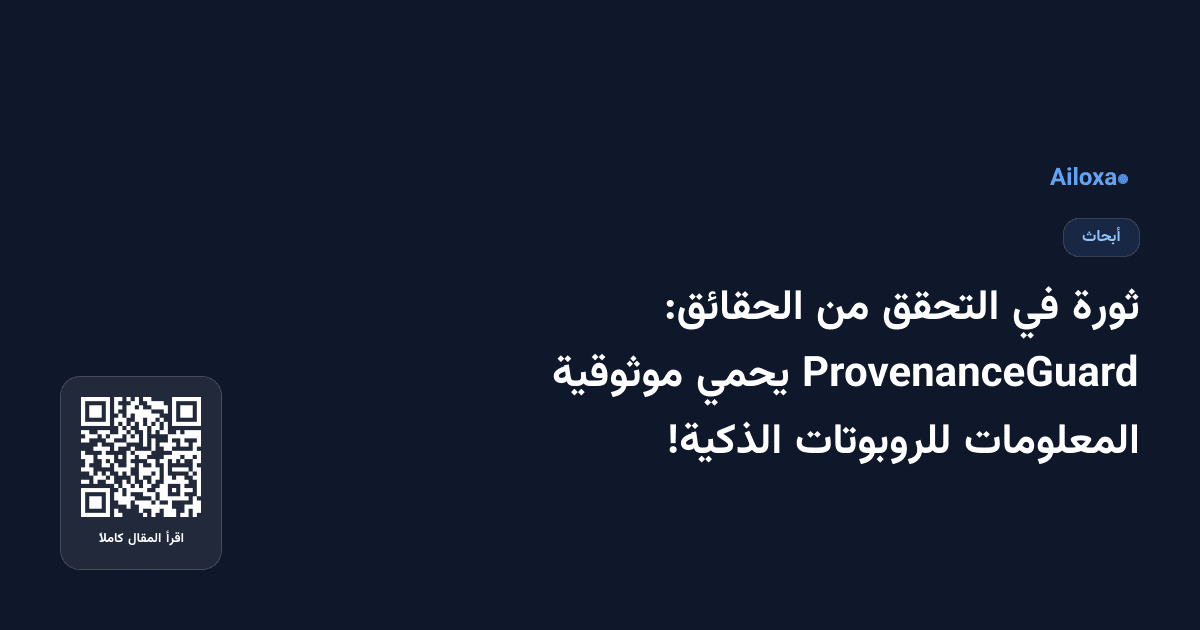 Ailoxa

أبحاث

ثورة في التحقق من الحقائق: ProvenanceGuard يحمي موثوقية المعلومات للروبوتات الذكية!

اقرأ المقال كاملا